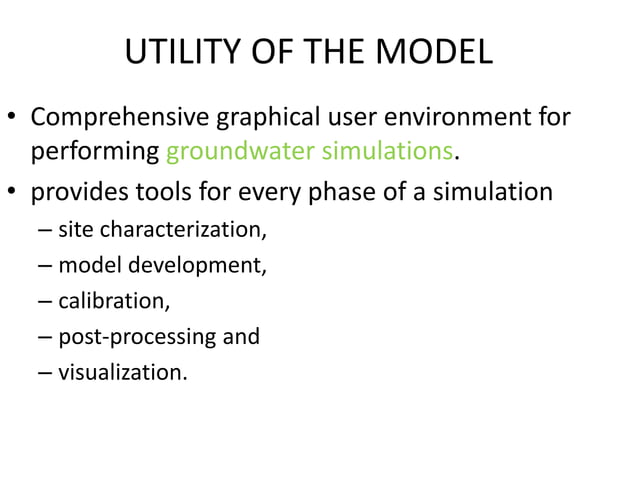 UTILITY OF THE MODEL

• Comprehensive graphical user environment for performing groundwater simulations.

• provides tools for every phase of a simulation
– site characterization,
– model development,
– calibration,
– post-processing and
– visualization.